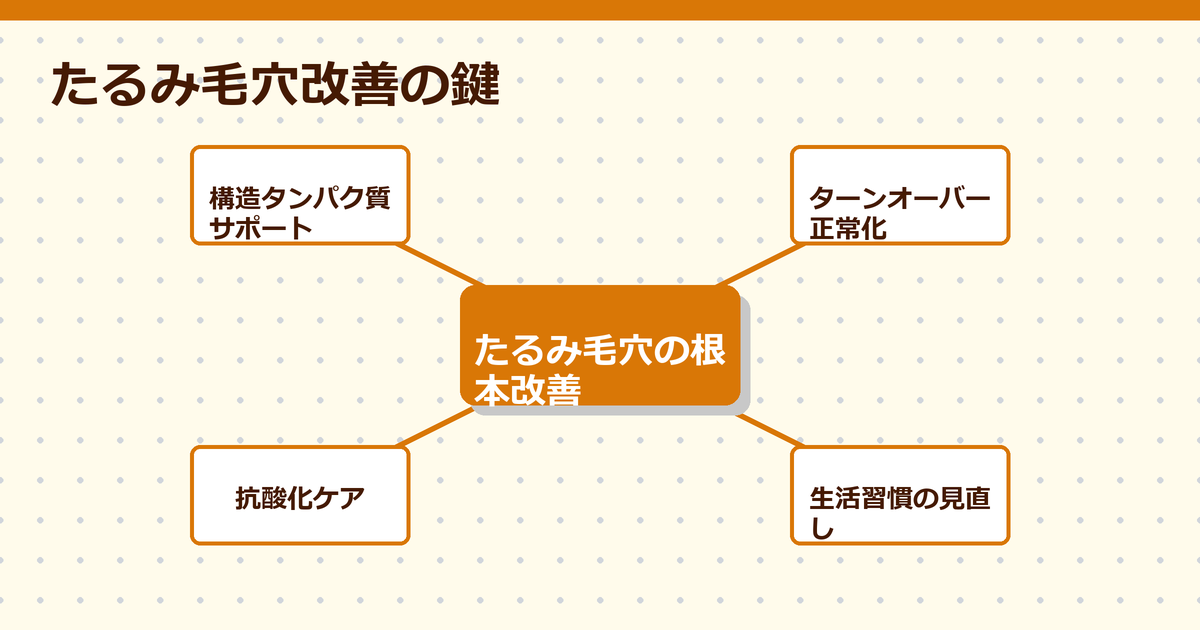 たるみ毛穴改善の鍵

構造タンパク質サポート

ターンオーバー正常化

たるみ毛穴の根本改善

抗酸化ケア

生活習慣の見直し